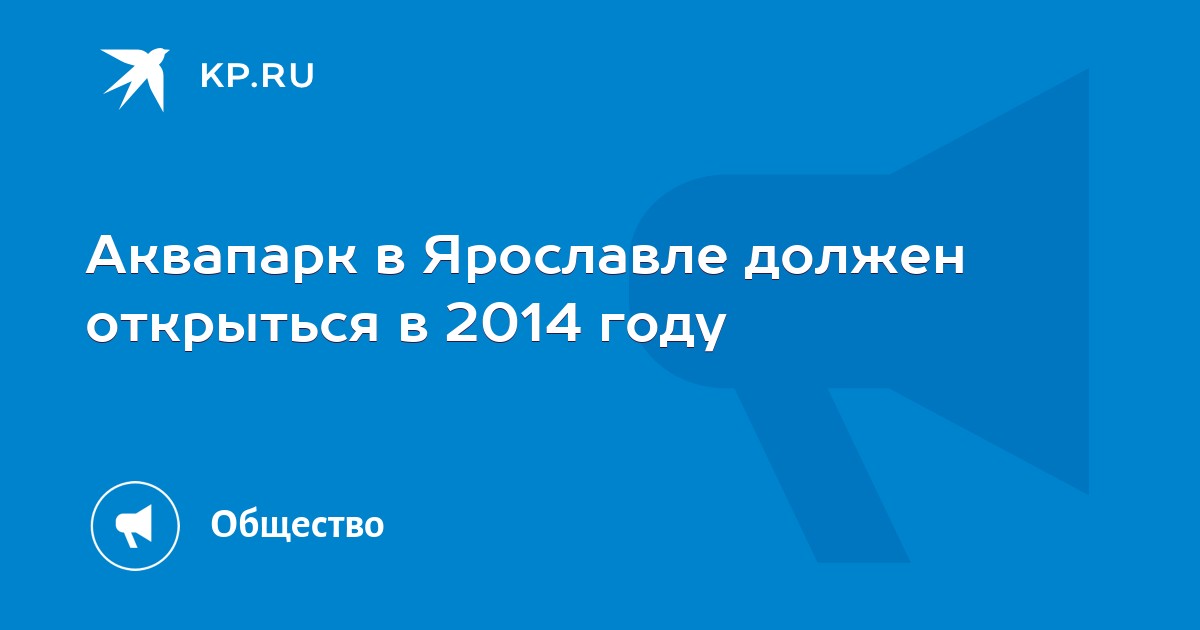 KP.RU

Аквапарк в Ярославле должен открыться в 2014 году

Общество